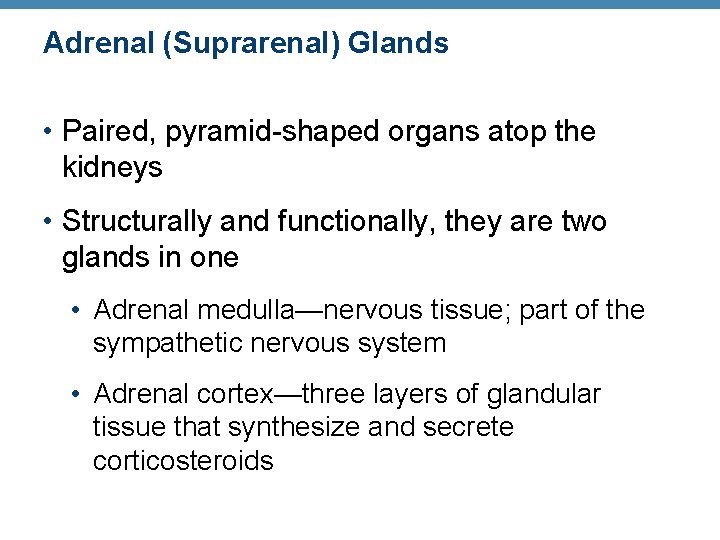 Adrenal (Suprarenal) Glands

• Paired, pyramid-shaped organs atop the kidneys

• Structurally and functionally, they are two glands in one

• Adrenal medulla—nervous tissue; part of the sympathetic nervous system

• Adrenal cortex—three layers of glandular tissue that synthesize and secrete corticosteroids